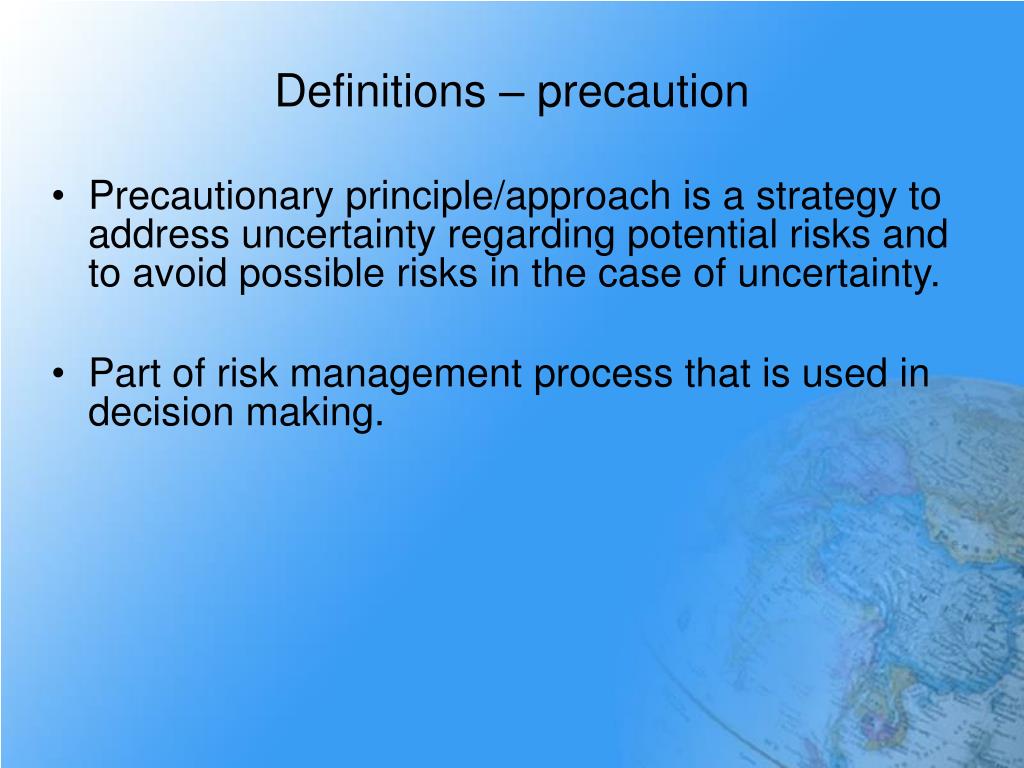 Definitions – precaution

• Precautionary principle/approach is a strategy to address uncertainty regarding potential risks and to avoid possible risks in the case of uncertainty.

• Part of risk management process that is used in decision making.